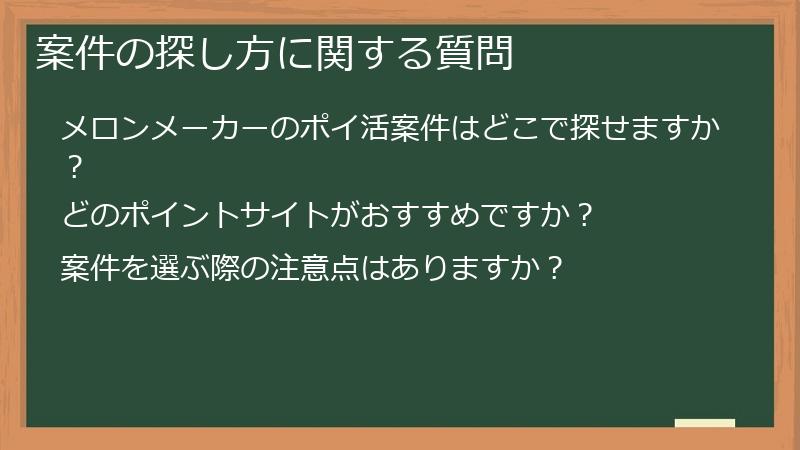 案件の探し方に関する質問

メロンメーカーのポイ活案件はどこで探せますか？

どのポイントサイトがおすすめですか？

案件を選ぶ際の注意点はありますか？